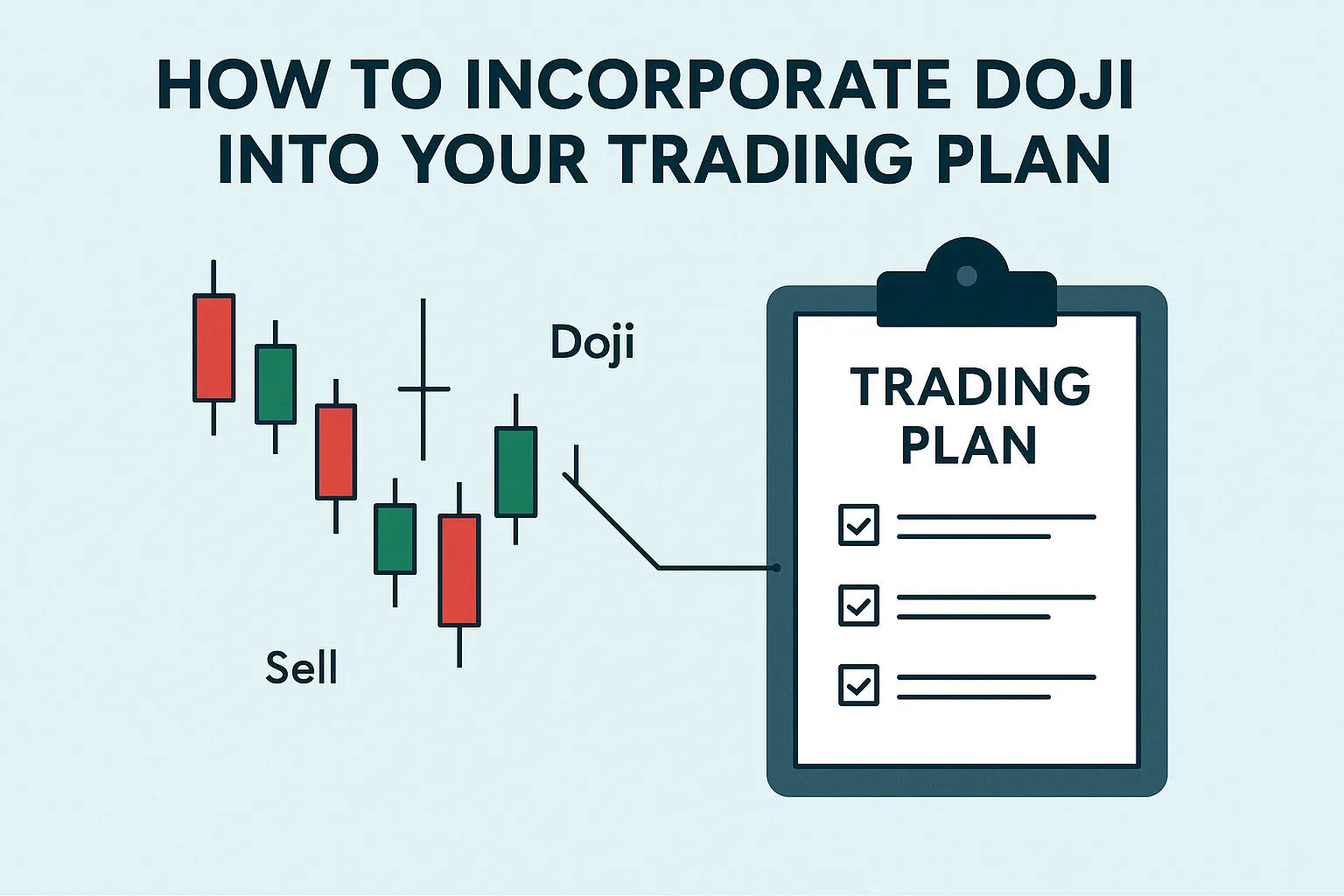 HOW TO INCORPORATE DOJI INTO YOUR TRADING PLAN

Doji

Sell

TRADING PLAN